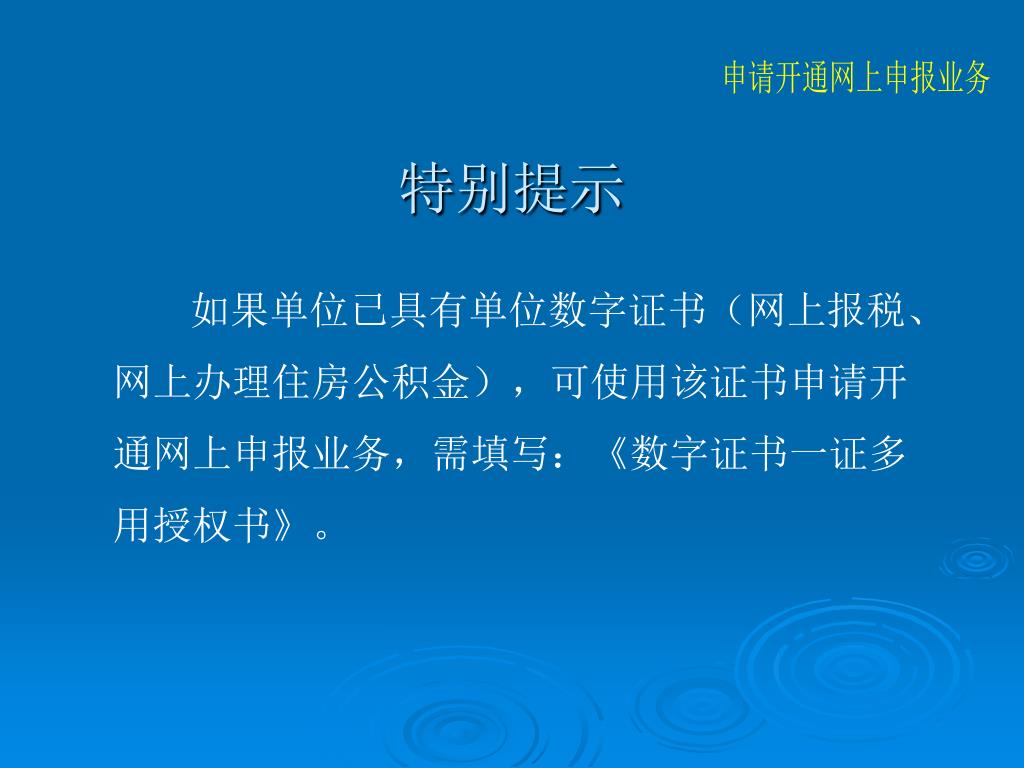 申请开通网上申报业务

特别提示

如果单位已具有单位数字证书（网上报税、网上办理住房公积金），可使用该证书申请开通网上申报业务，需填写：《数字证书一证多用授权书》。